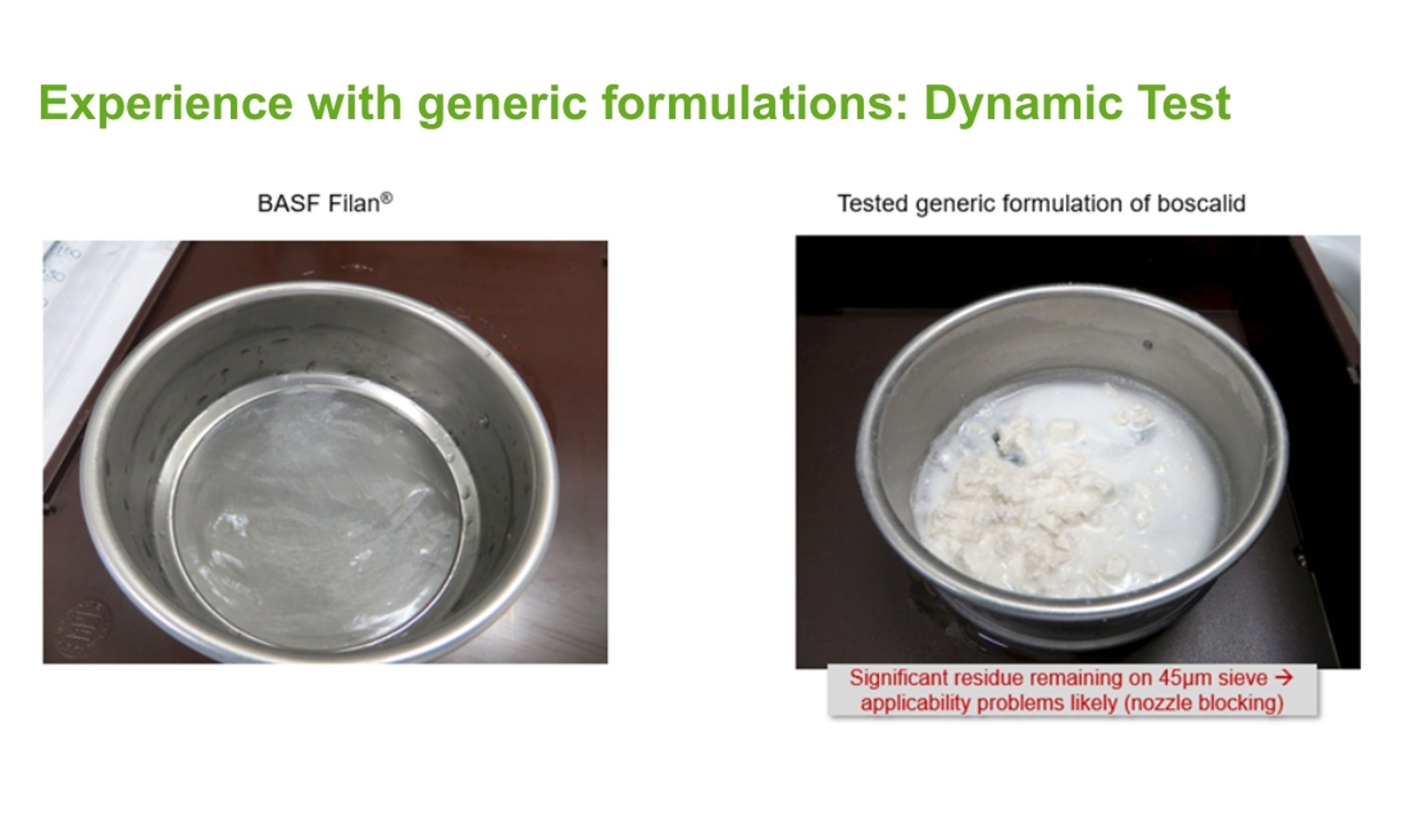 Experience with generic formulations: Dynamic Test

BASF Filan®

Tested generic formulation of boscalid

Significant residue remaining on 45µm sieve → applicability problems likely (nozzle blocking)